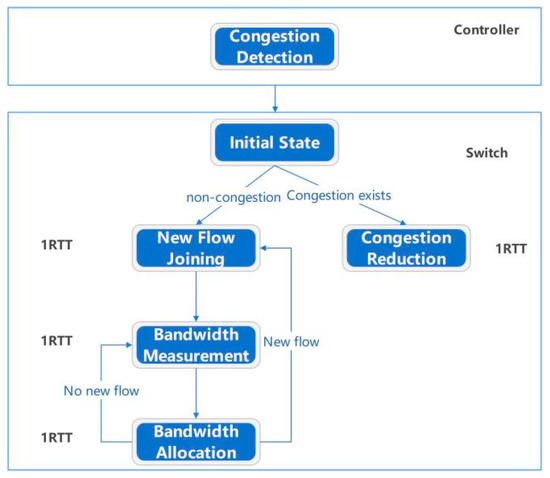 Congestion Detection

Controller

Initial State

Switch

non-congestion

Congestion exists

1RTT

New Flow Joining

Congestion Reduction

1RTT

1RTT

Bandwidth Measurement

New flow

No new flow

1RTT

Bandwidth Allocation